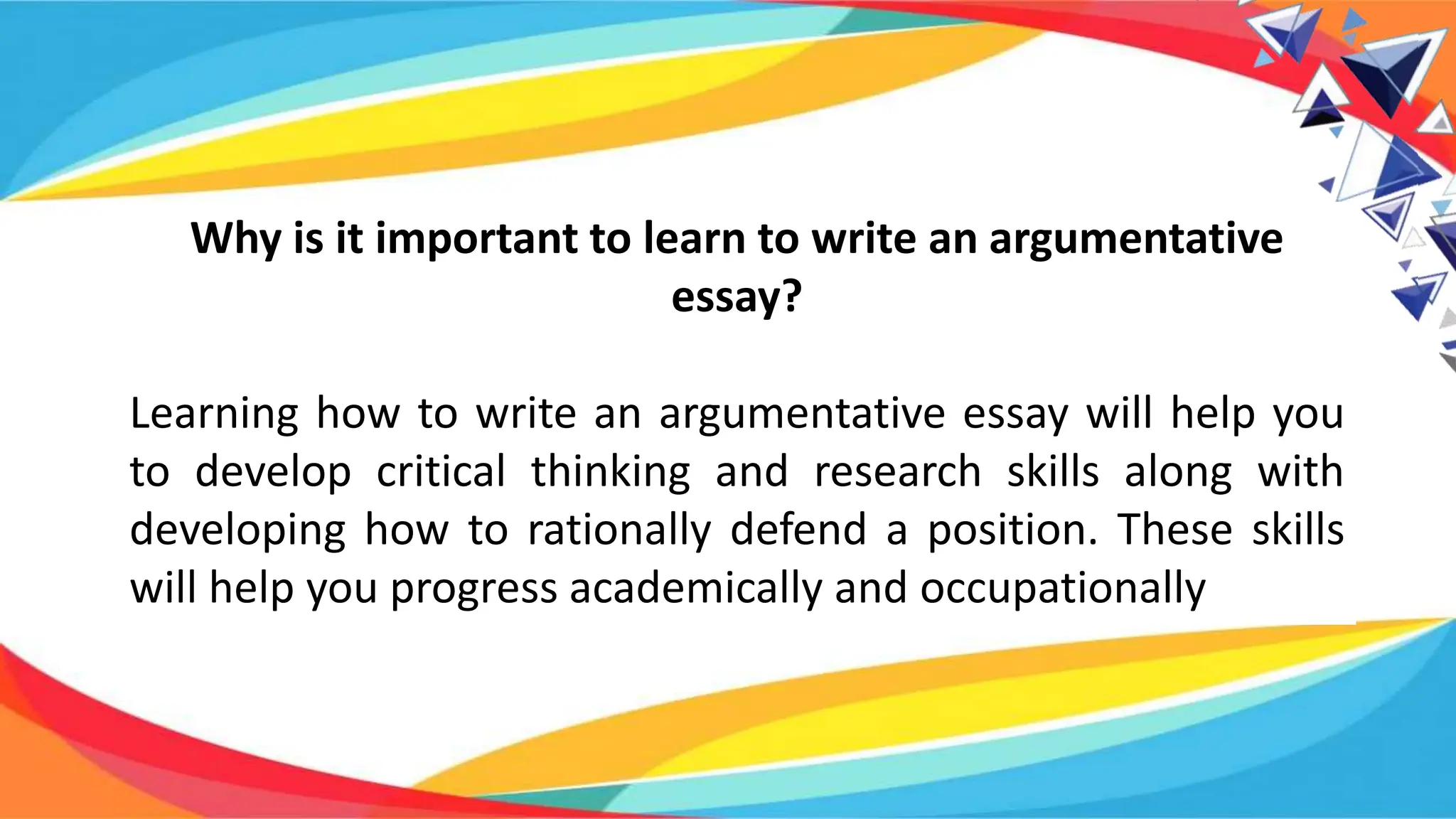 Why is it important to learn to write an argumentative essay?

Learning how to write an argumentative essay will help you to develop critical thinking and research skills along with developing how to rationally defend a position. These skills will help you progress academically and occupationally